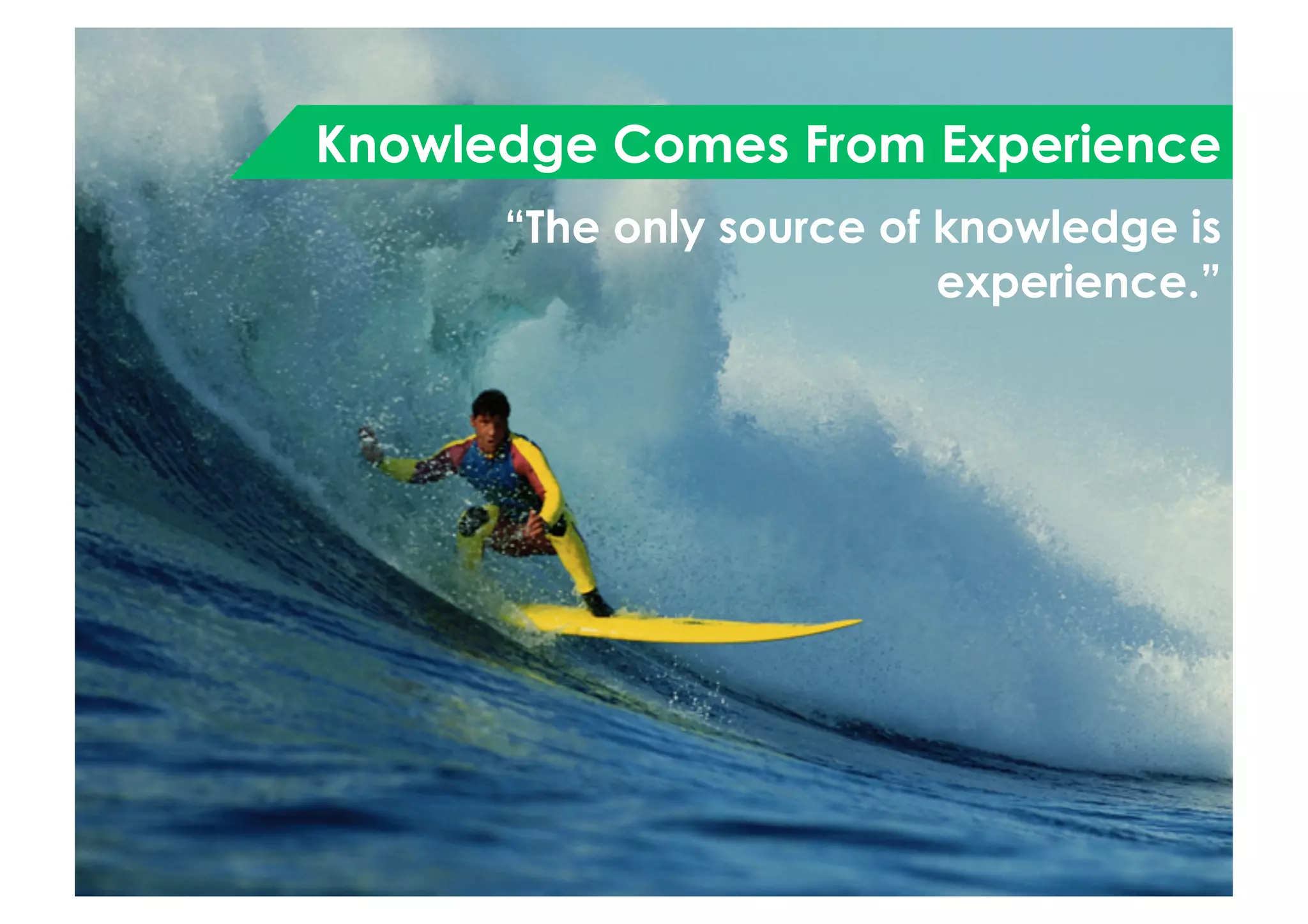 Knowledge Comes From Experience

“The only source of knowledge is experience.”